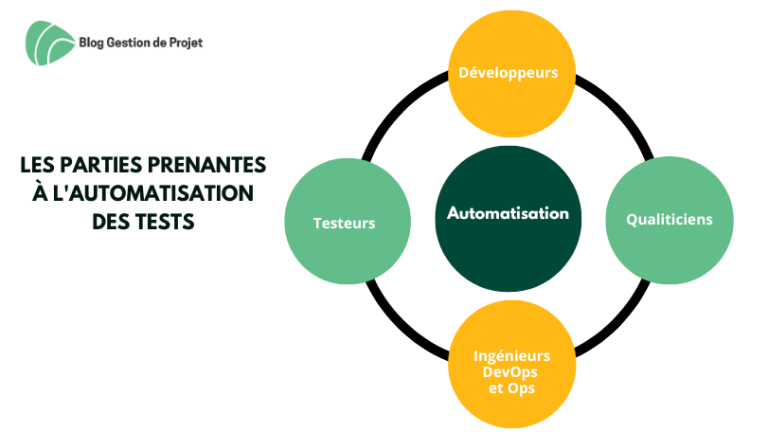 Blog Gestion de Projet

LES PARTIES PRENANTES À L'AUTOMATISATION DES TESTS

Développeurs

Testeurs

Automatisation

Qualiticiens

Ingénieurs DevOps et Ops